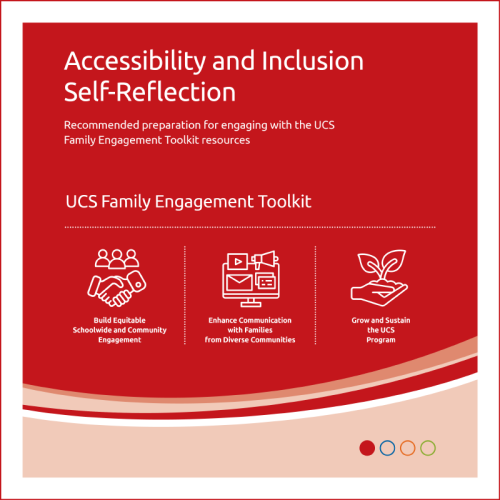 Accessibility and Inclusion Self-Reflection

Recommended preparation for engaging with the UCS Family Engagement Toolkit resources

UCS Family Engagement Toolkit

Build Equitable Schoolwide and Community Engagement

Enhance Communication with Families from Diverse Communities

Grow and Sustain the UCS Program